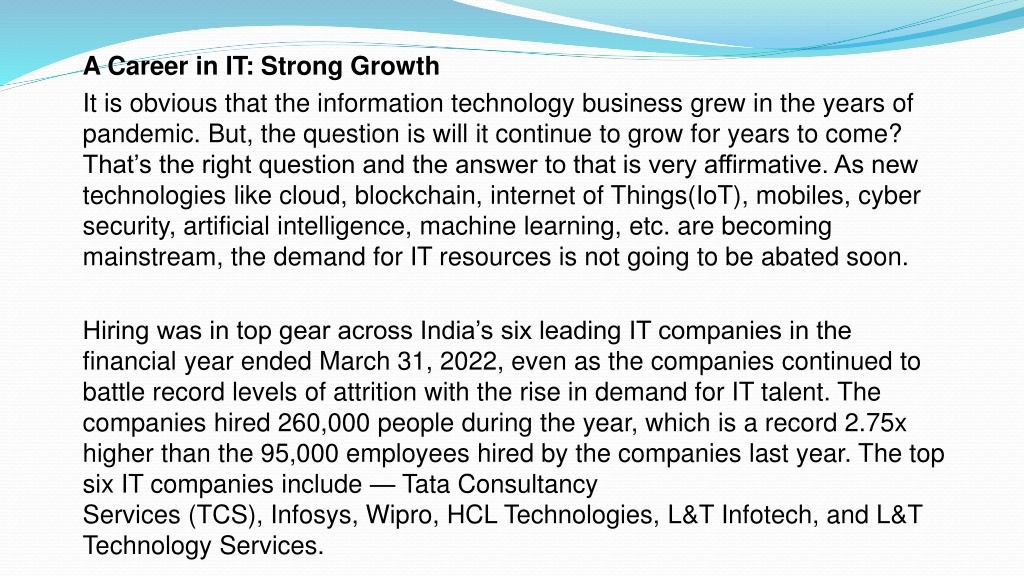 A Career in IT: Strong Growth

It is obvious that the information technology business grew in the years of pandemic. But, the question is will it continue to grow for years to come? That's the right question and the answer to that is very affirmative. As new technologies like cloud, blockchain, internet of Things(IoT), mobiles, cyber security, artificial intelligence, machine learning, etc. are becoming mainstream, the demand for IT resources is not going to be abated soon.

Hiring was in top gear across India's six leading IT companies in the financial year ended March 31, 2022, even as the companies continued to battle record levels of attrition with the rise in demand for IT talent. The companies hired 260,000 people during the year, which is a record 2.75x higher than the 95,000 employees hired by the companies last year. The top six IT companies include — Tata Consultancy Services (TCS), Infosys, Wipro, HCL Technologies, L&T Infotech, and L&T Technology Services.